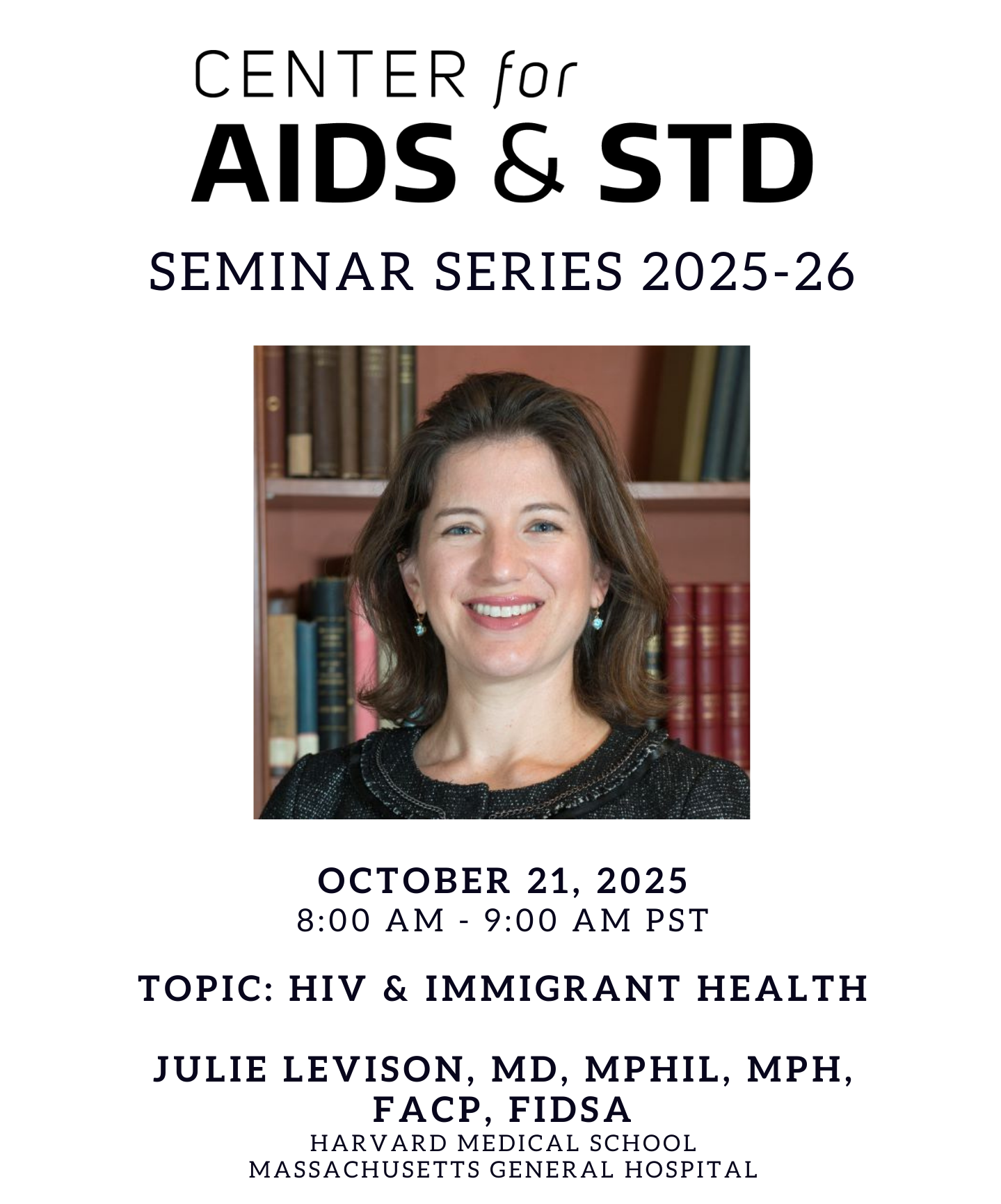 CENTER for
AIDS & STD

SEMINAR SERIES 2025-26

OCTOBER 21, 2025
8:00 AM - 9:00 AM PST

TOPIC: HIV & IMMIGRANT HEALTH

JULIE LEVISON, MD, MPHIL, MPH, FACP, FIDSA
HARVARD MEDICAL SCHOOL
MASSACHUSETTS GENERAL HOSPITAL